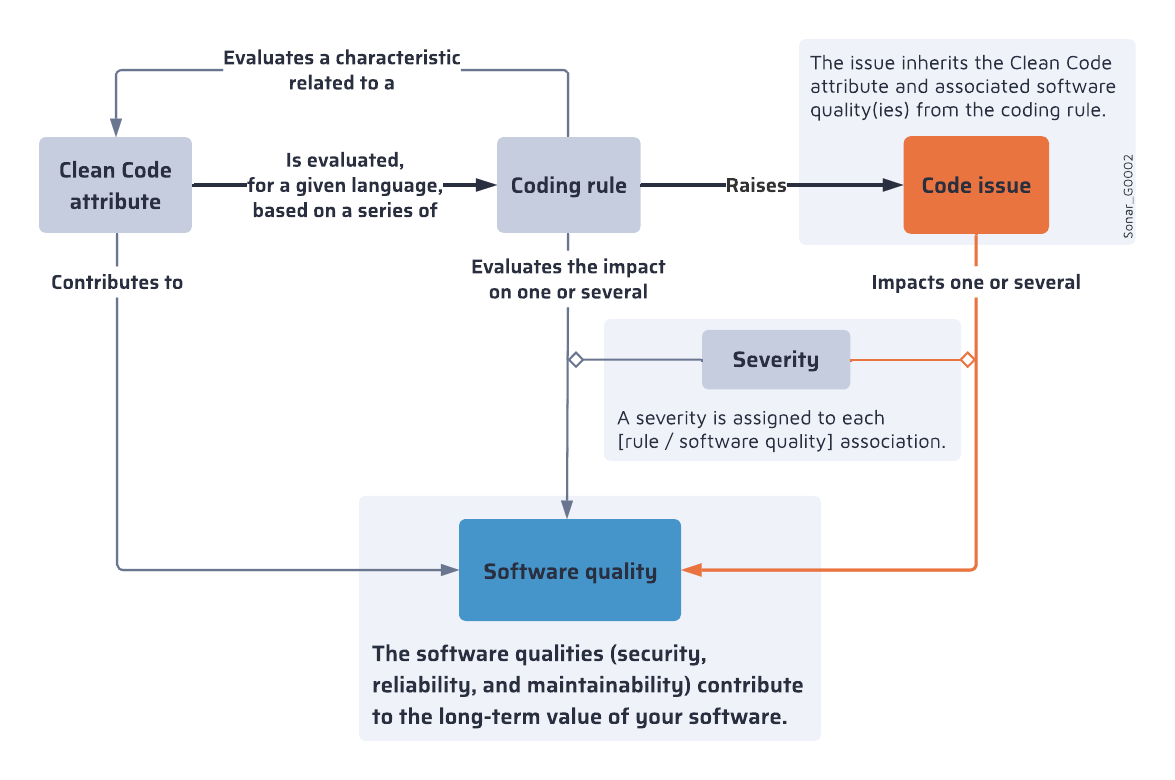 Evaluates a characteristic related to a

The issue inherits the Clean Code attribute and associated software quality(ies) from the coding rule.

Clean Code attribute

Is evaluated, for a given language, based on a series of

Coding rule

Raises

Code issue

Sonar_G0002

Contributes to

Evaluates the impact on one or several

Impacts one or several

Severity

A severity is assigned to each [rule / software quality] association.

Software quality

The software qualities (security, reliability, and maintainability) contribute to the long-term value of your software.